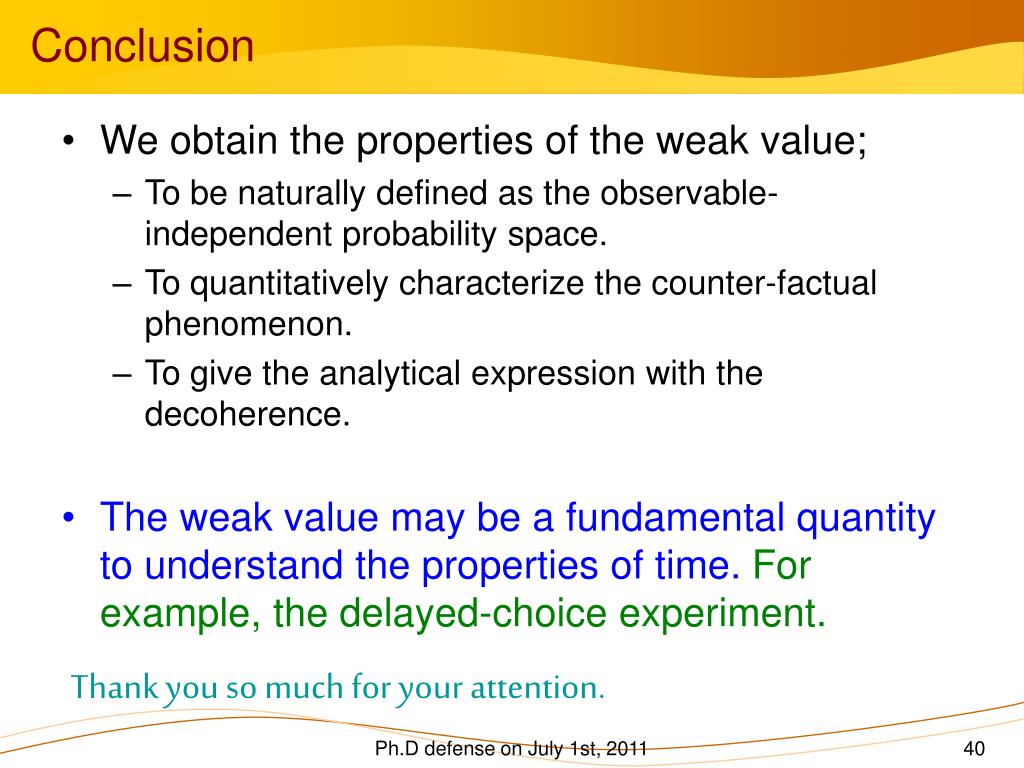 Conclusion

• We obtain the properties of the weak value;
– To be naturally defined as the observable-independent probability space.
– To quantitatively characterize the counter-factual phenomenon.
– To give the analytical expression with the decoherence.

• The weak value may be a fundamental quantity to understand the properties of time. For example, the delayed-choice experiment.

Thank you so much for your attention.

Ph.D defense on July 1st, 2011

40